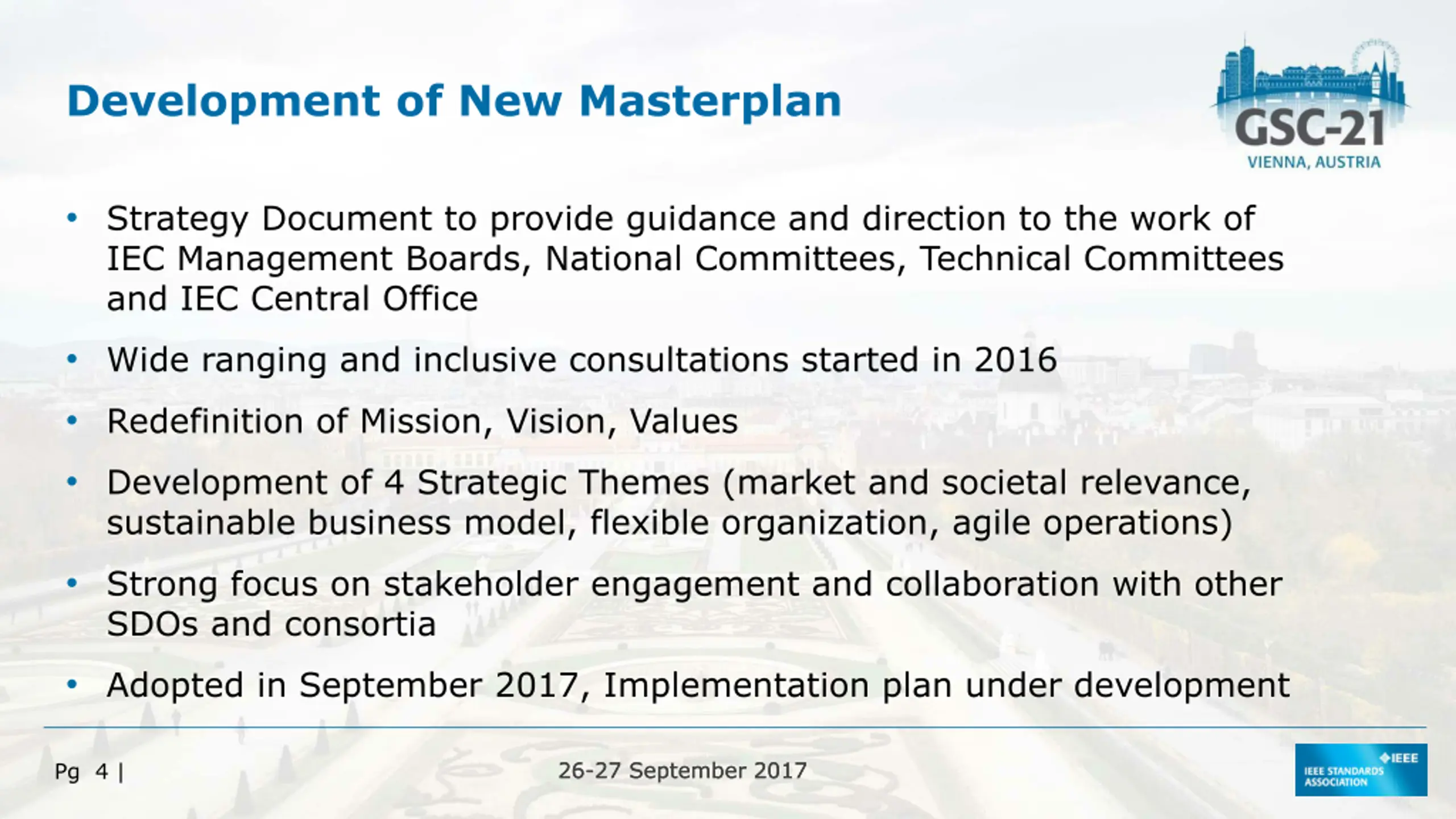 Development of New Masterplan

GSC-21
VIENNA, AUSTRIA

• Strategy Document to provide guidance and direction to the work of IEC Management Boards, National Committees, Technical Committees and IEC Central Office

• Wide ranging and inclusive consultations started in 2016

• Redefinition of Mission, Vision, Values

• Development of 4 Strategic Themes (market and societal relevance, sustainable business model, flexible organization, agile operations)

• Strong focus on stakeholder engagement and collaboration with other SDOs and consortia

• Adopted in September 2017, Implementation plan under development

Pg 4 |

26-27 September 2017

IEEE
IEEE STANDARDS ASSOCIATION